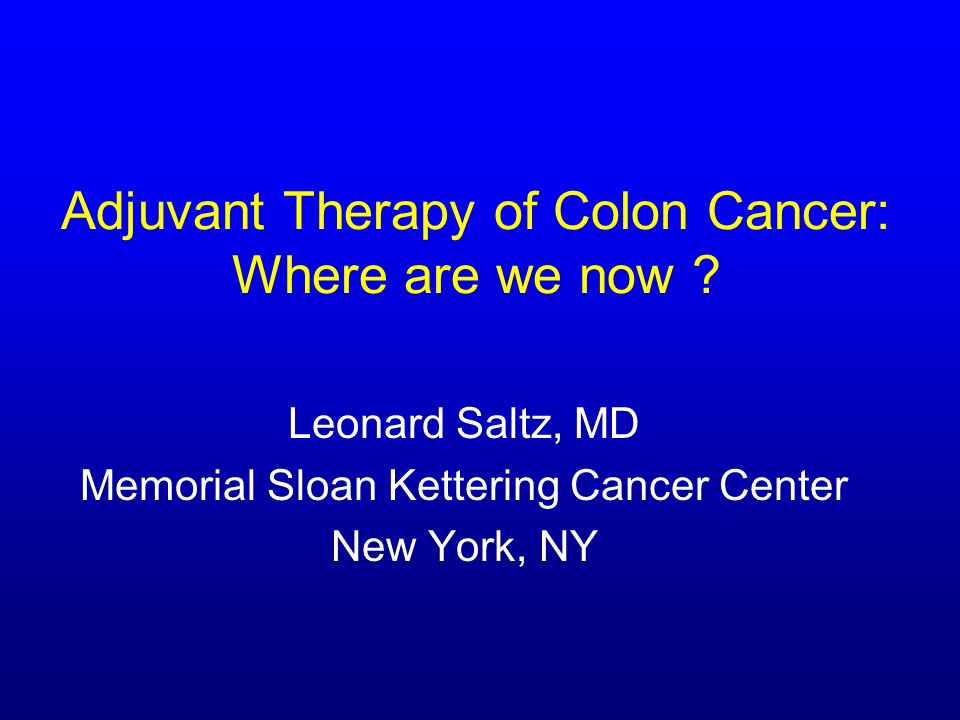 Adjuvant Therapy of Colon Cancer: Where are we now ?

Leonard Saltz, MD
Memorial Sloan Kettering Cancer Center
New York, NY